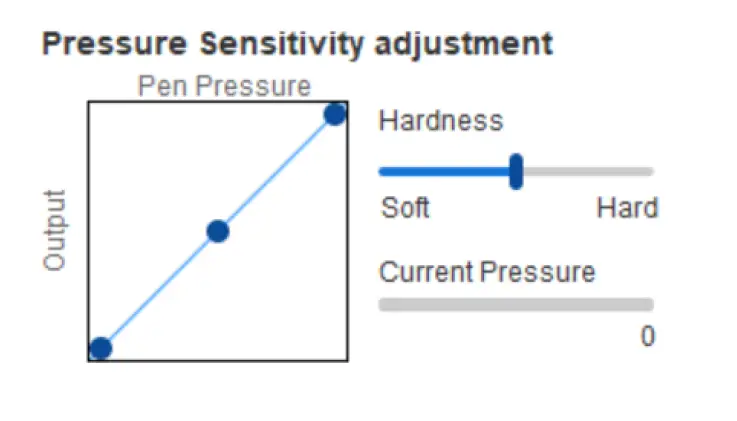 Pressure Sensitivity adjustment

Pen Pressure

Output

Hardness

Soft

Hard

Current Pressure

0